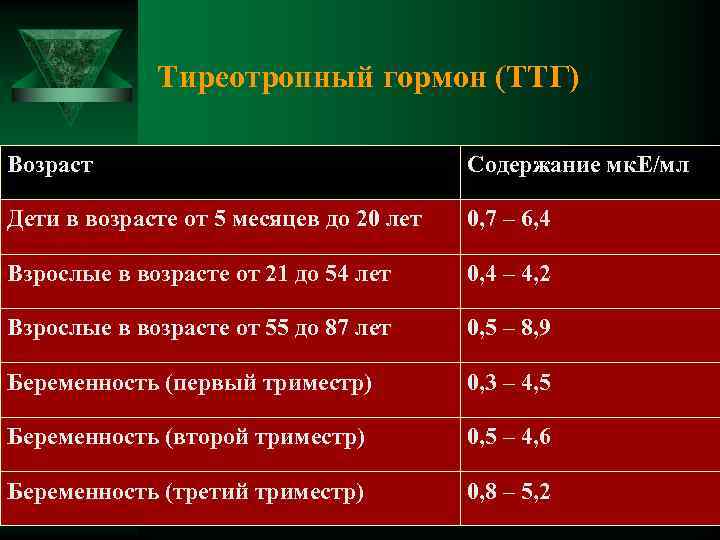 Тиреотропный гормон (ТТГ)

| Возраст | Содержание мкЕ/мл |
|---|---|
| Дети в возрасте от 5 месяцев до 20 лет | 0,7 – 6,4 |
| Взрослые в возрасте от 21 до 54 лет | 0,4 – 4,2 |
| Взрослые в возрасте от 55 до 87 лет | 0,5 – 8,9 |
| Беременность (первый триместр) | 0,3 – 4,5 |
| Беременность (второй триместр) | 0,5 – 4,6 |
| Беременность (третий триместр) | 0,8 – 5,2 |